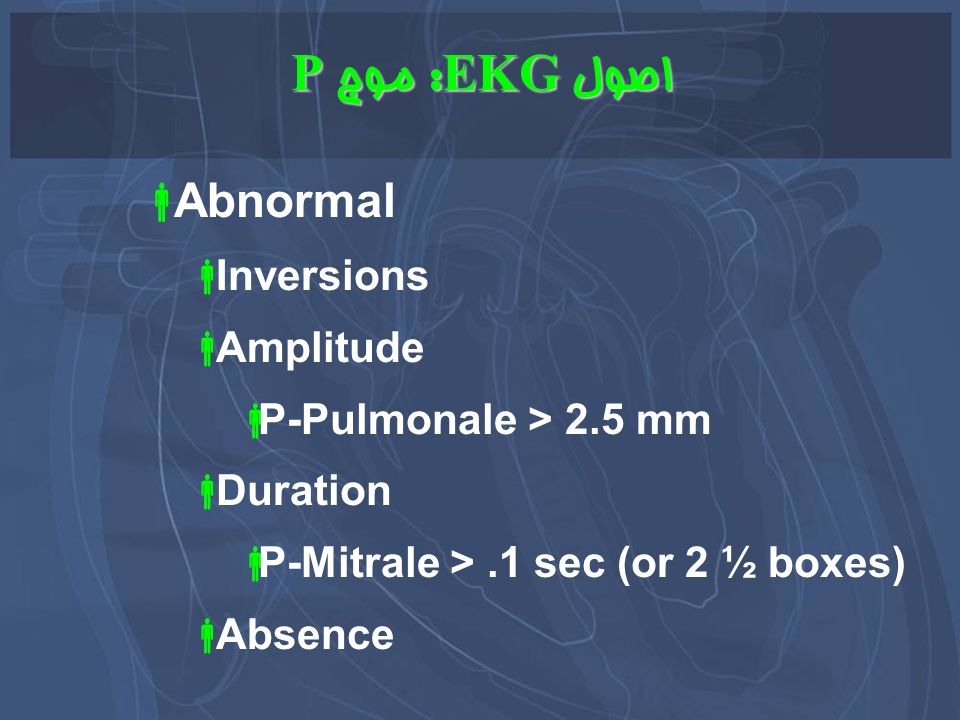 اصول EKG: موج P

Abnormal

Inversions

Amplitude

P-Pulmonale > 2.5 mm

Duration

P-Mitrale > .1 sec (or 2 ½ boxes)

Absence